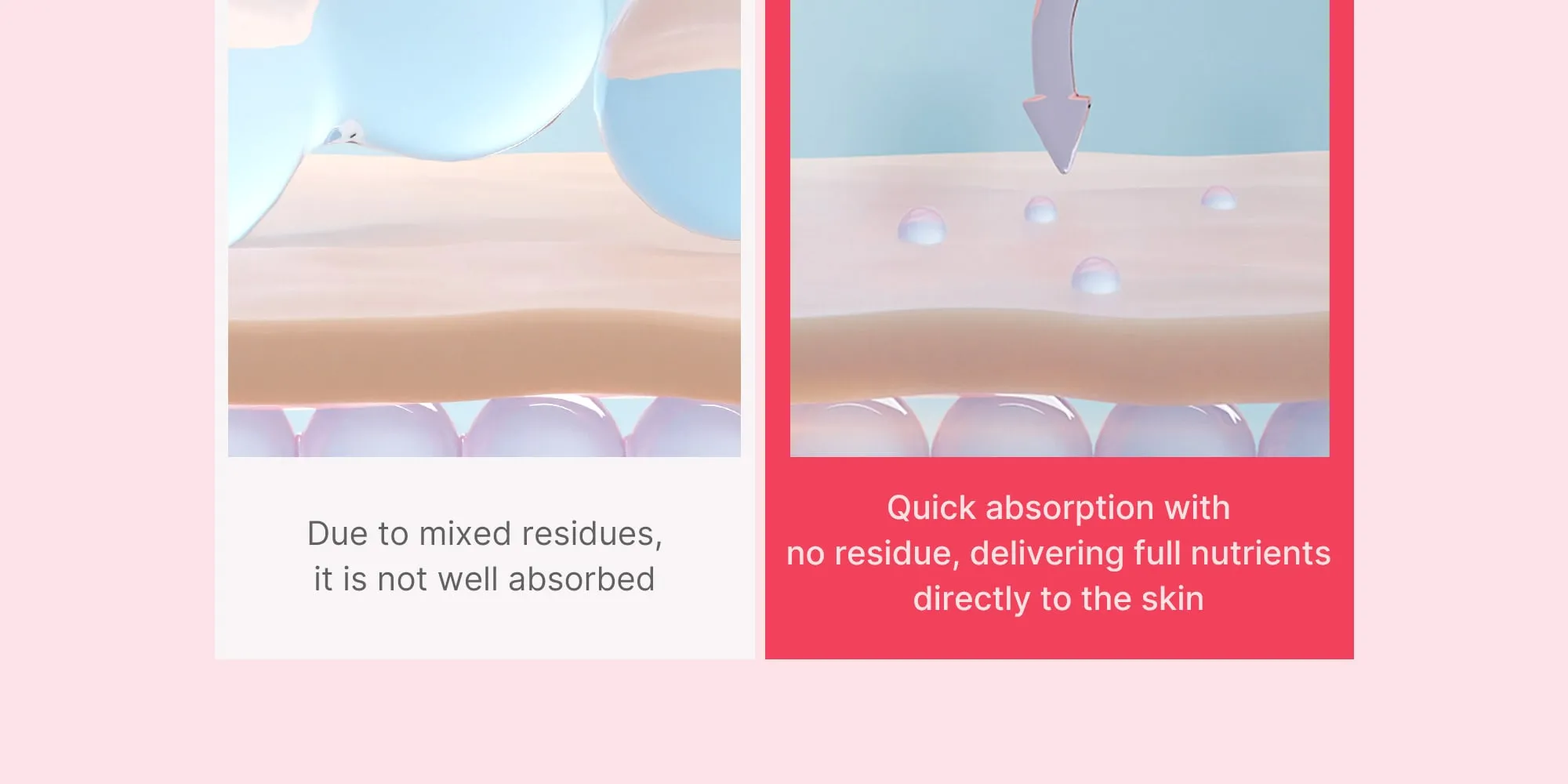 Due to mixed residues,
it is not well absorbed

Quick absorption with
no residue, delivering full nutrients
directly to the skin